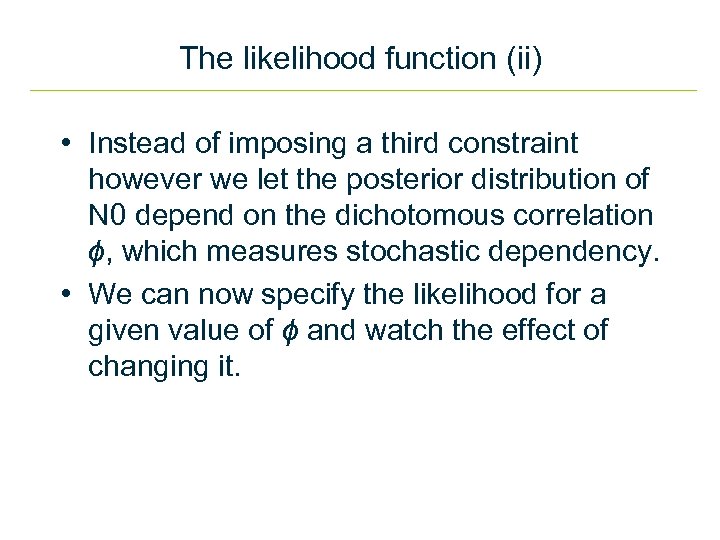 The likelihood function (ii)

• Instead of imposing a third constraint however we let the posterior distribution of N0 depend on the dichotomous correlation $\phi$, which measures stochastic dependency.

• We can now specify the likelihood for a given value of $\phi$ and watch the effect of changing it.